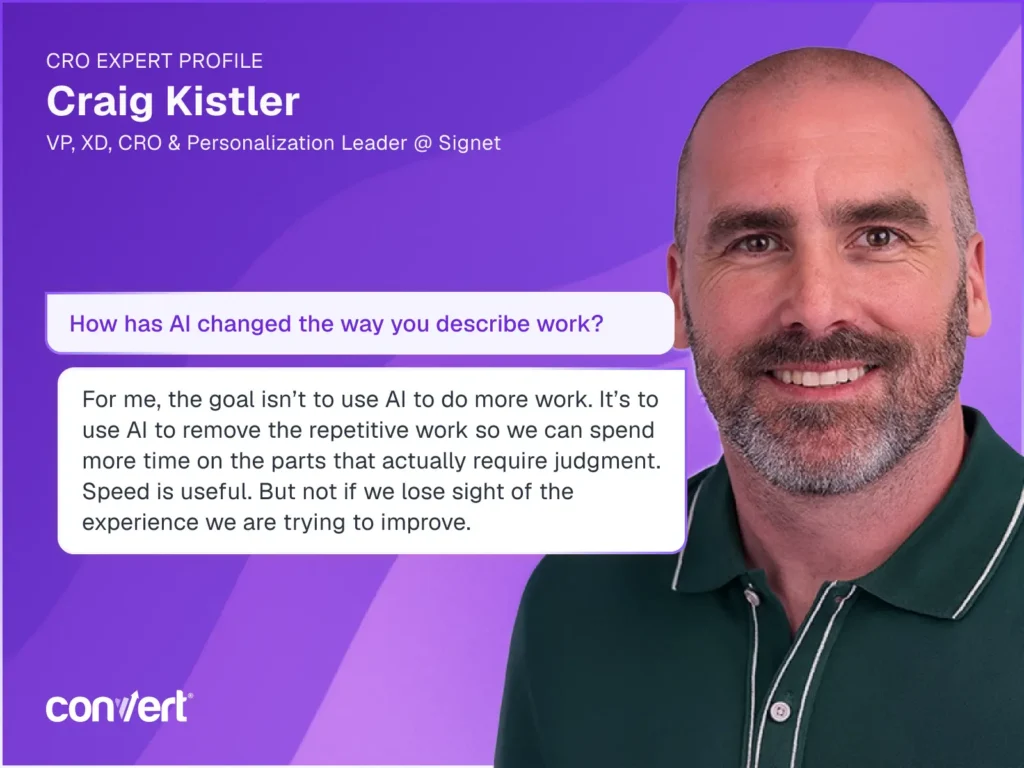 CRO EXPERT PROFILE
Craig Kistler
VP, XD, CRO & Personalization Leader @ Signet

How has AI changed the way you describe work?

For me, the goal isn't to use AI to do more work. It's to use AI to remove the repetitive work so we can spend more time on the parts that actually require judgment. Speed is useful. But not if we lose sight of the experience we are trying to improve.

convert